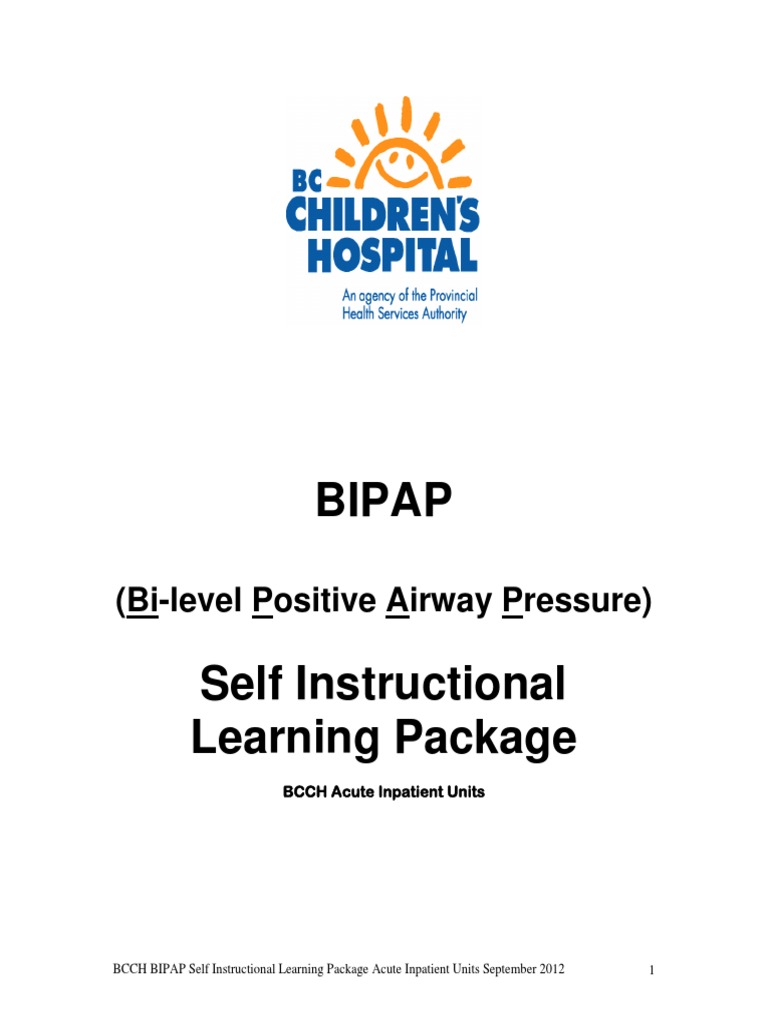 BC
CHILDREN'S
HOSPITAL

An agency of the Provincial
Health Services Authority

BIPAP

(Bi-level Positive Airway Pressure)

Self Instructional Learning Package

BCCH Acute Inpatient Units

BCCH BIPAP Self Instructional Learning Package Acute Inpatient Units September 2012

1